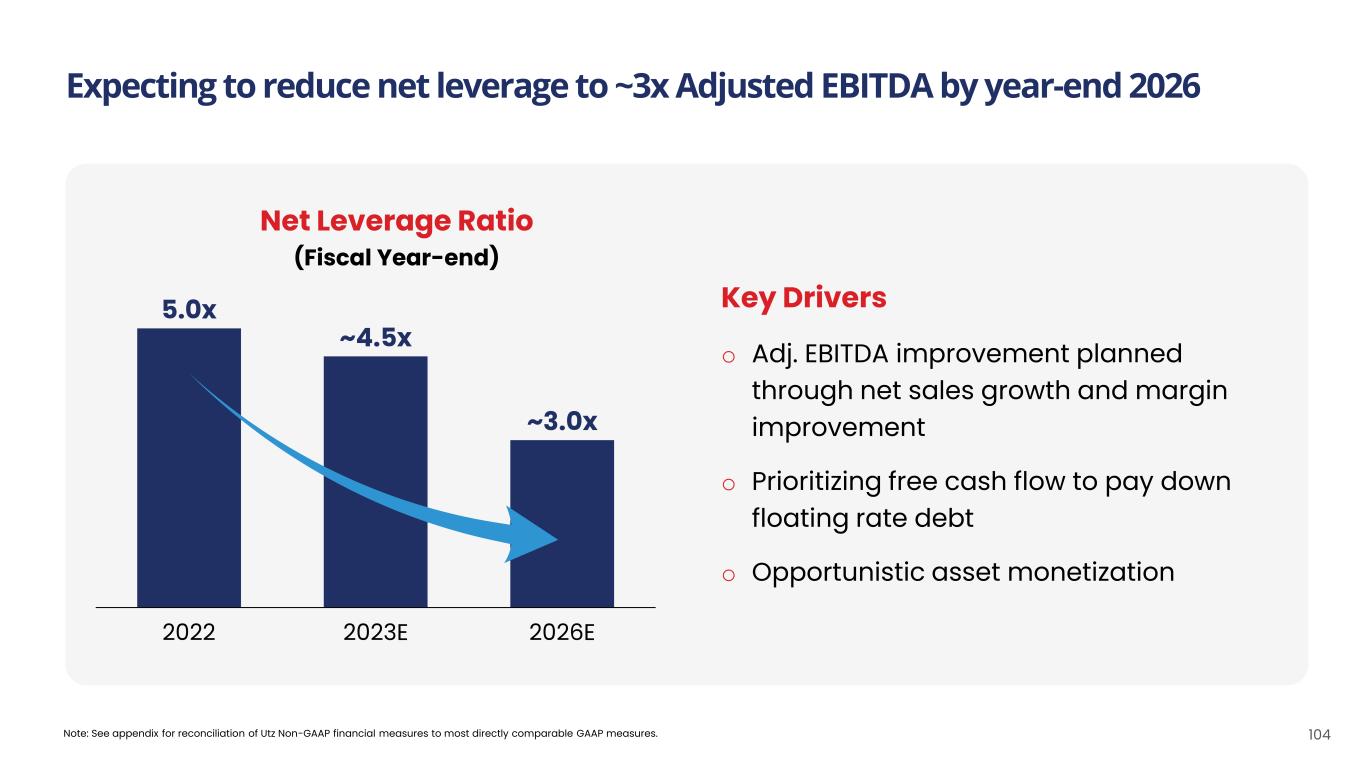 Expecting to reduce net leverage to ~3x Adjusted EBITDA by year-end 2026

Net Leverage Ratio
(Fiscal Year-end)

5.0x
~4.5x
~3.0x

2022
2023E
2026E

Key Drivers

o Adj. EBITDA improvement planned through net sales growth and margin improvement

o Prioritizing free cash flow to pay down floating rate debt

o Opportunistic asset monetization

Note: See appendix for reconciliation of Utz Non-GAAP financial measures to most directly comparable GAAP measures.

104